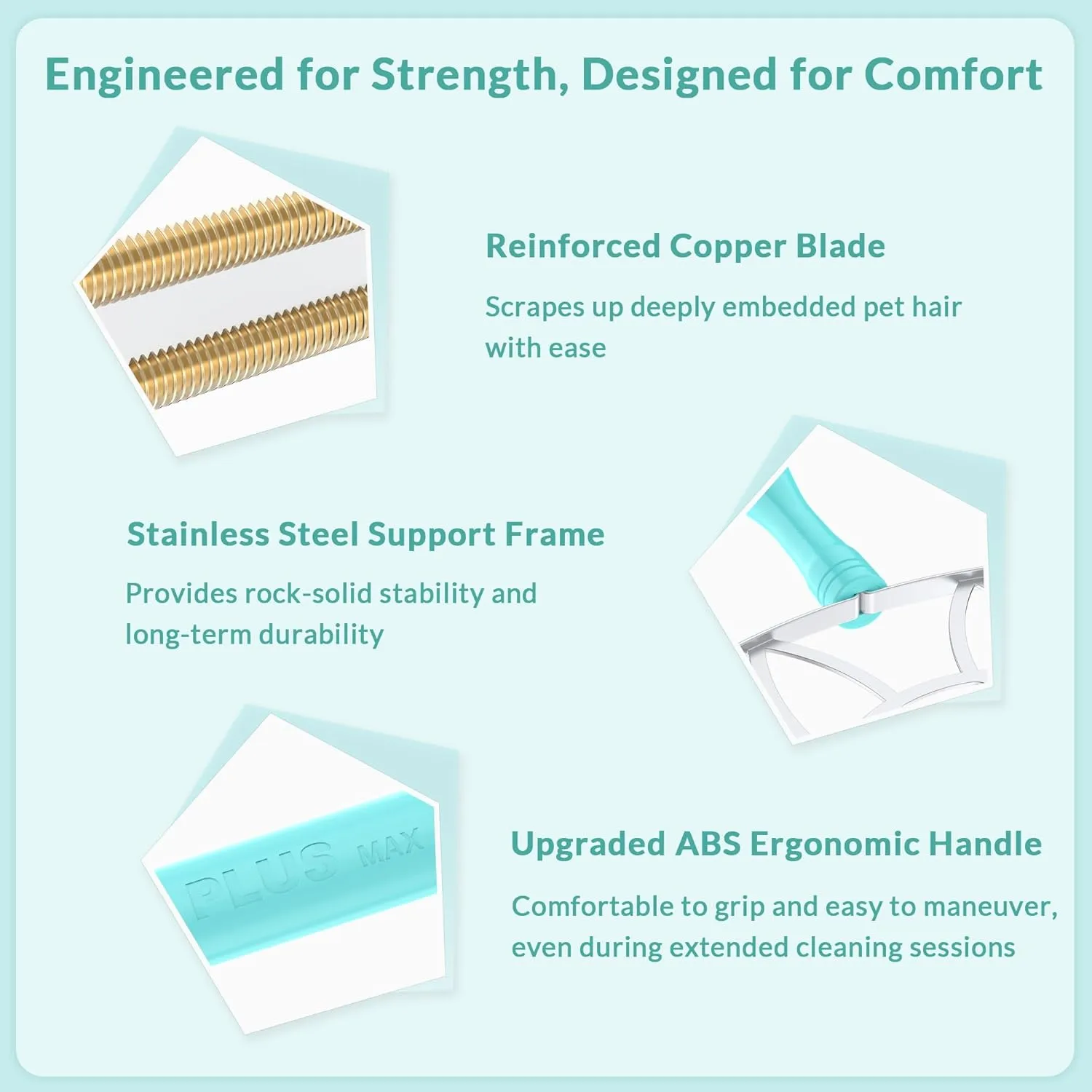 Engineered for Strength, Designed for Comfort

Reinforced Copper Blade

Scrapes up deeply embedded pet hair with ease

Stainless Steel Support Frame

Provides rock-solid stability and long-term durability

PLUS MAX

Upgraded ABS Ergonomic Handle

Comfortable to grip and easy to maneuver, even during extended cleaning sessions